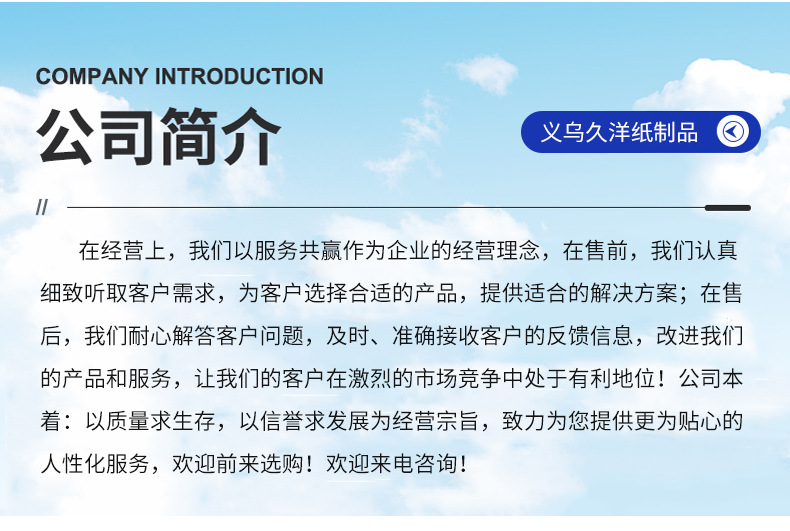 COMPANY INTRODUCTION

公司简介

义乌久洋纸制品

//

在经营上，我们以服务共赢作为企业的经营理念，在售前，我们认真细致听取客户需求，为客户选择合适的产品，提供适合的解决方案；在售后，我们耐心解答客户问题，及时、准确接收客户的反馈信息，改进我们的产品和服务，让我们的客户在激烈的市场竞争中处于有利地位！公司本着：以质量求生存，以信誉求发展为经营宗旨，致力为您提供更为贴心的人性化服务，欢迎前来选购！欢迎来电咨询！